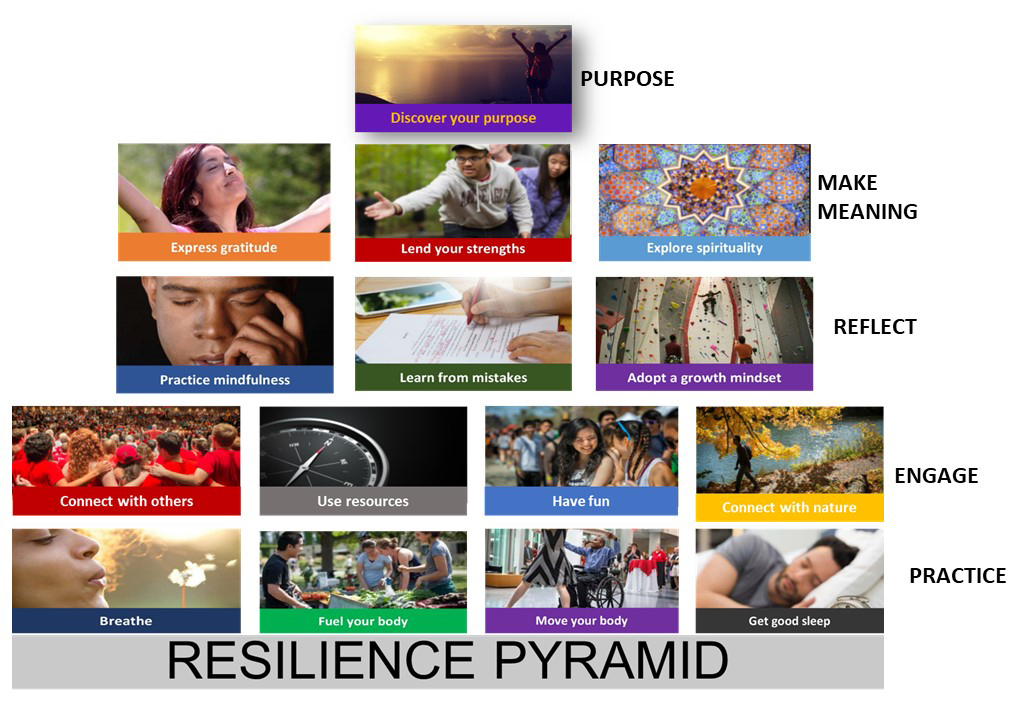 Discover your purpose

PURPOSE

Express gratitude

Lend your strengths

Explore spirituality

MAKE MEANING

Practice mindfulness

Learn from mistakes

Adopt a growth mindset

REFLECT

Connect with others

Use resources

Have fun

Connect with nature

ENGAGE

Breathe

Fuel your body

Move your body

Get good sleep

PRACTICE

RESILIENCE PYRAMID